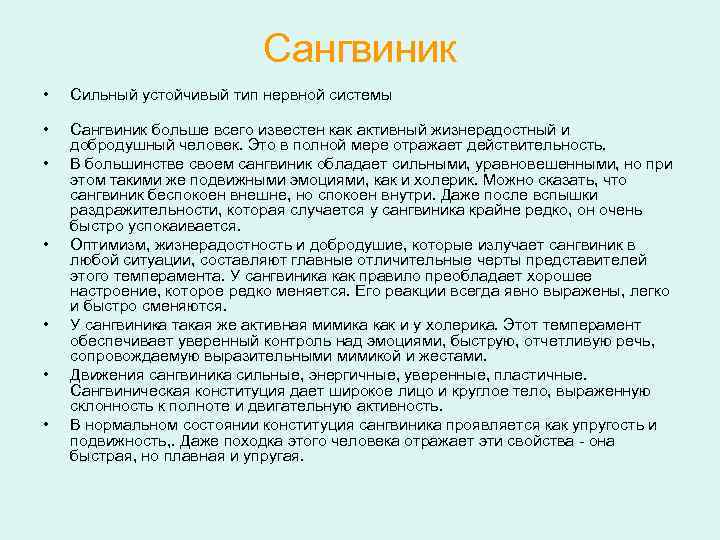 Сангвиник

• Сильный устойчивый тип нервной системы

• Сангвиник больше всего известен как активный жизнерадостный и добродушный человек. Это в полной мере отражает действительность.

• В большинстве своем сангвиник обладает сильными, уравновешенными, но при этом такими же подвижными эмоциями, как и холерик. Можно сказать, что сангвиник беспокоен внешне, но спокоен внутри. Даже после вспышки раздражительности, которая случается у сангвиника крайне редко, он очень быстро успокаивается.

• Оптимизм, жизнерадостность и добродушие, которые излучает сангвиник в любой ситуации, составляют главные отличительные черты представителей этого темперамента. У сангвиника как правило преобладает хорошее настроение, которое редко меняется. Его реакции всегда явно выражены, легко и быстро сменяются.

• У сангвиника такая же активная мимика как и у холерика. Этот темперамент обеспечивает уверенный контроль над эмоциями, быструю, отчетливую речь, сопровождаемую выразительными мимикой и жестами.

• Движения сангвиника сильные, энергичные, уверенные, пластичные. Сангвиническая конституция дает широкое лицо и круглое тело, выраженную склонность к полноте и двигательную активность.

• В нормальном состоянии конституция сангвиника проявляется как упругость и подвижность,. Даже походка этого человека отражает эти свойства - она быстрая, но плавная и упругая.